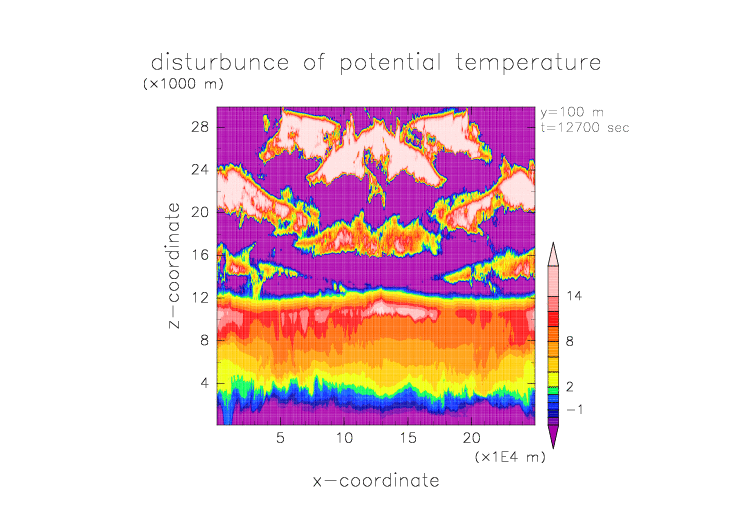 disturbunce of potential temperature
(×1000 m)

y=100 m
t=12700 sec

28
24
20
16
12
8
4

z−coordinate

14
8
2
−1

5
10
15
20
(×1E4 m)

x−coordinate